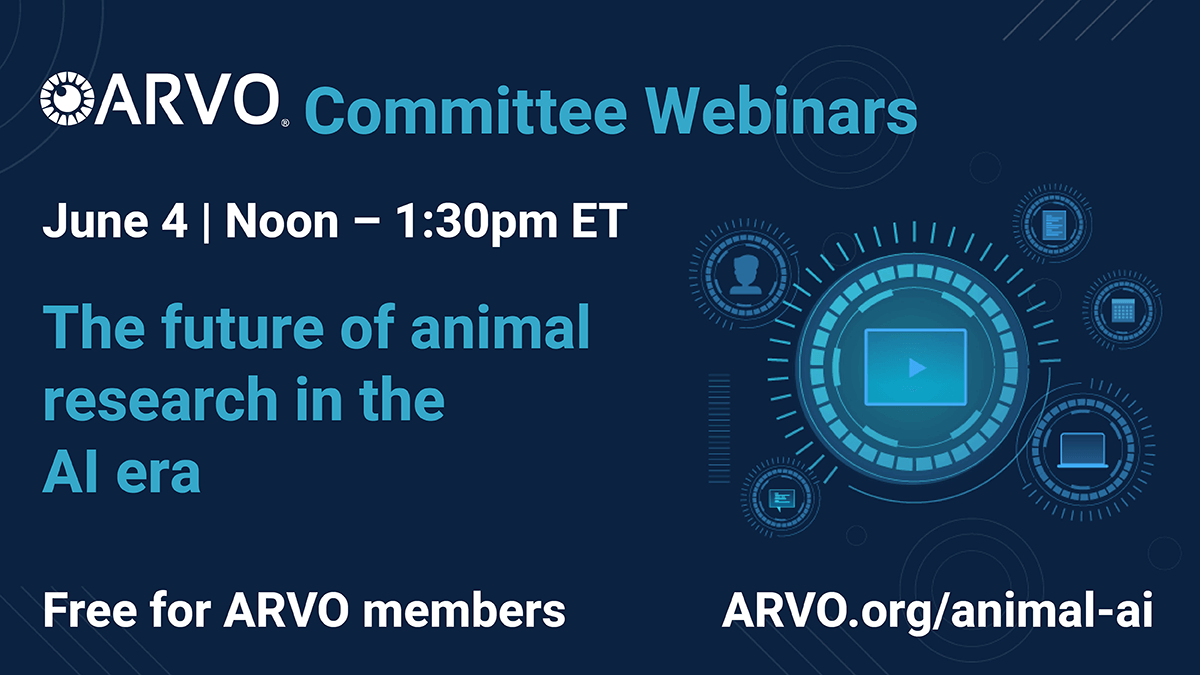 ARVO® Committee Webinars

June 4 | Noon – 1:30pm ET

The future of animal research in the AI era

Free for ARVO members

ARVO.org/animal-ai